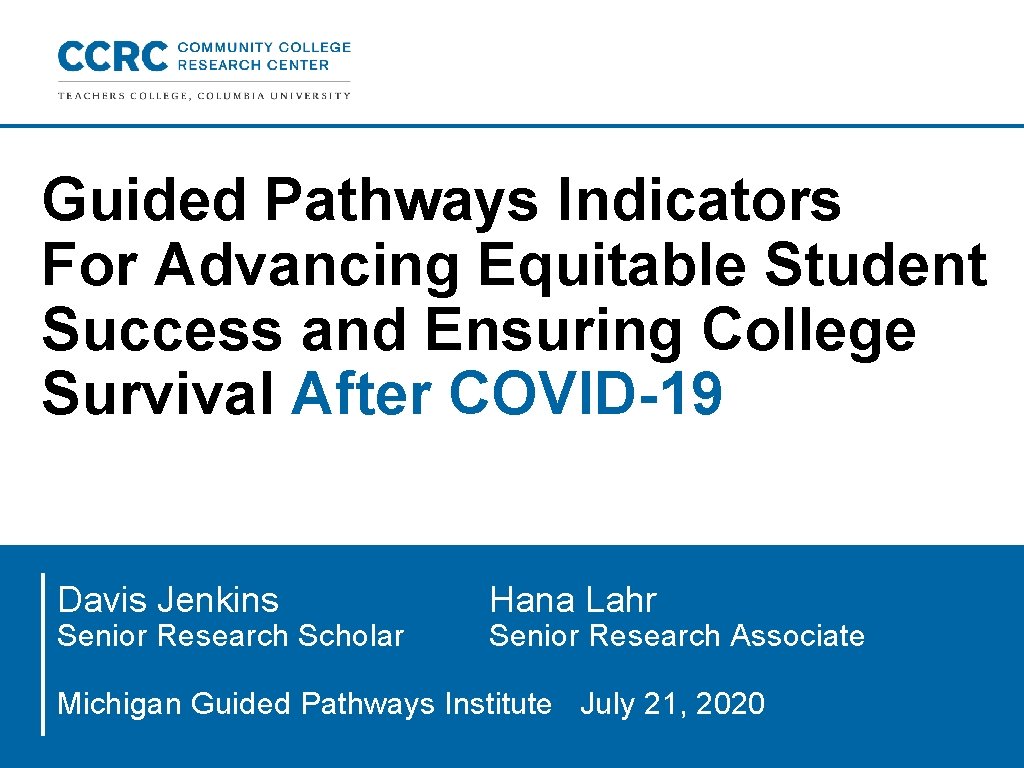 CCRC COMMUNITY COLLEGE RESEARCH CENTER

TEACHERS COLLEGE, COLUMBIA UNIVERSITY

Guided Pathways Indicators For Advancing Equitable Student Success and Ensuring College Survival After COVID-19

Davis Jenkins
Senior Research Scholar

Hana Lahr
Senior Research Associate

Michigan Guided Pathways Institute July 21, 2020